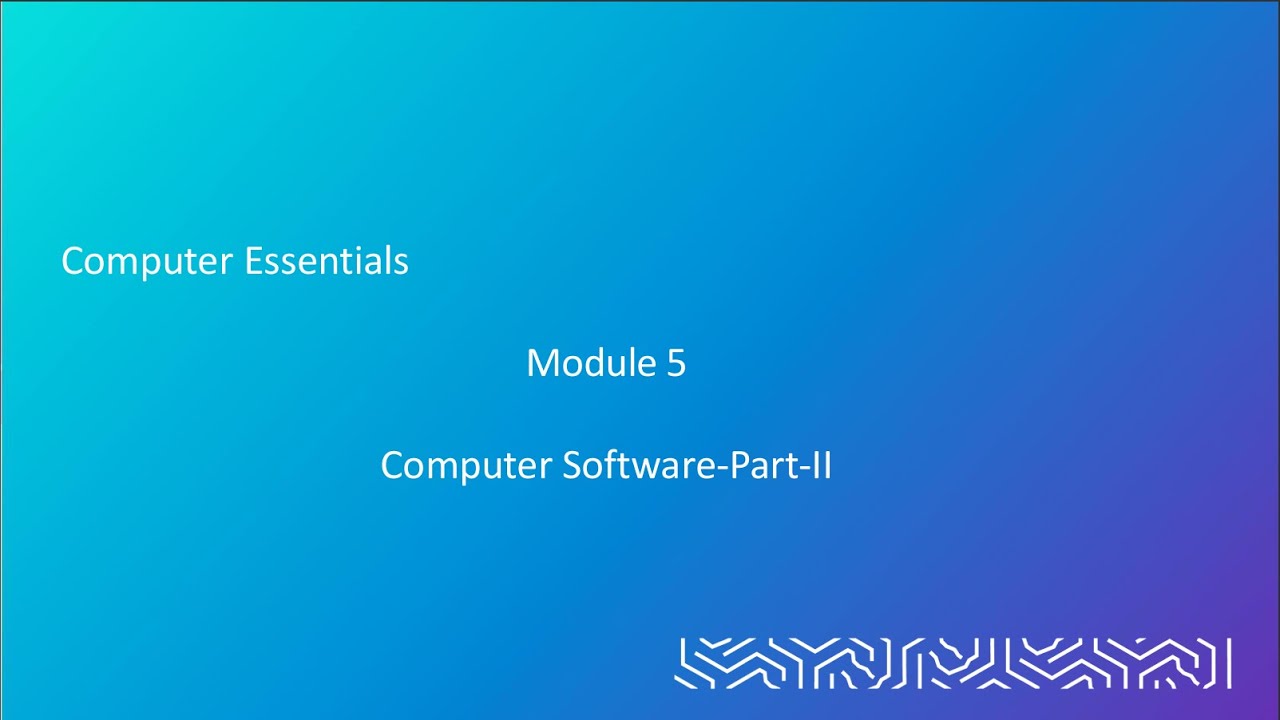 Computer Essentials

Module 5

Computer Software-Part-II